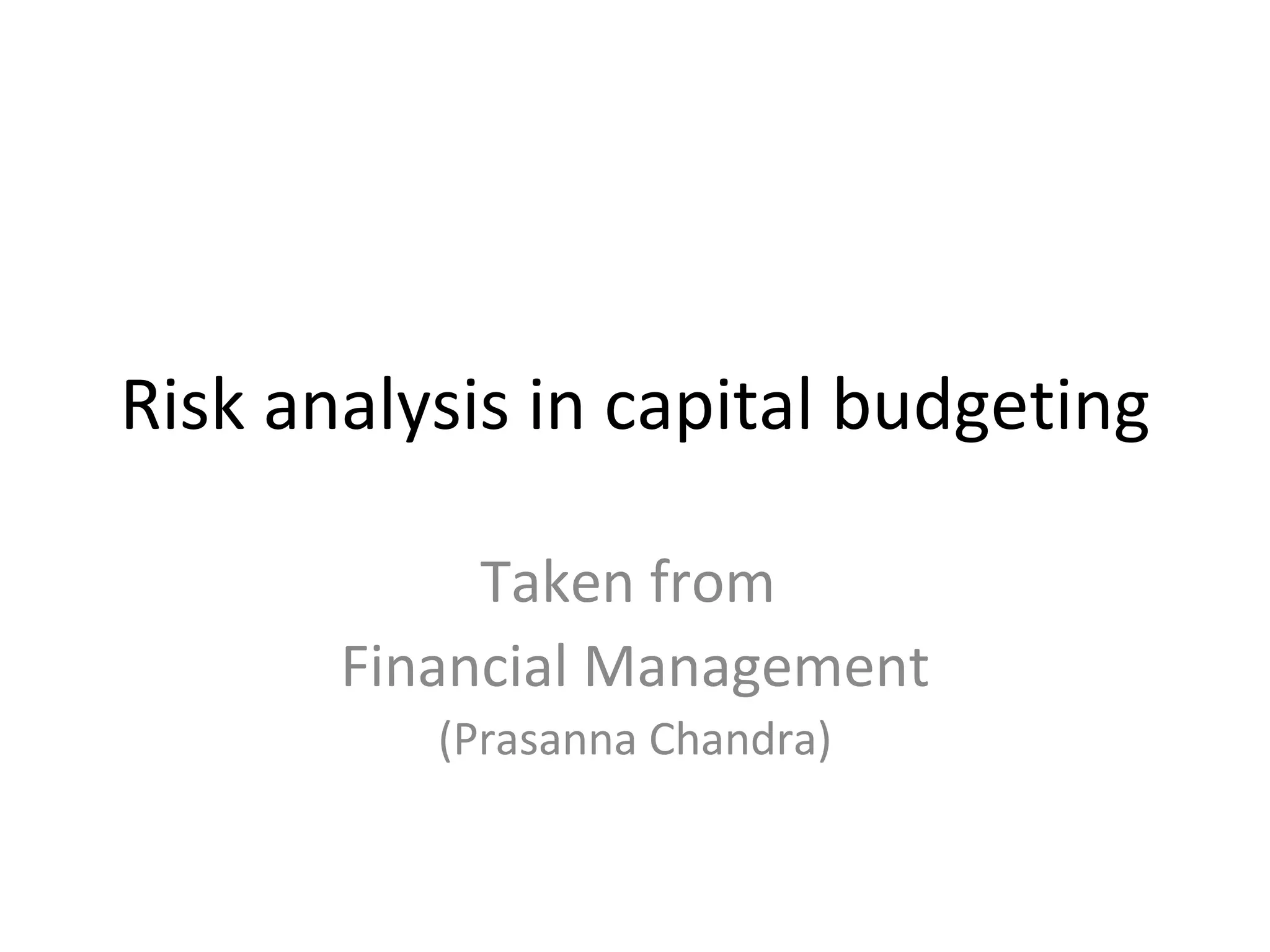 Risk analysis in capital budgeting

Taken from
Financial Management
(Prasanna Chandra)